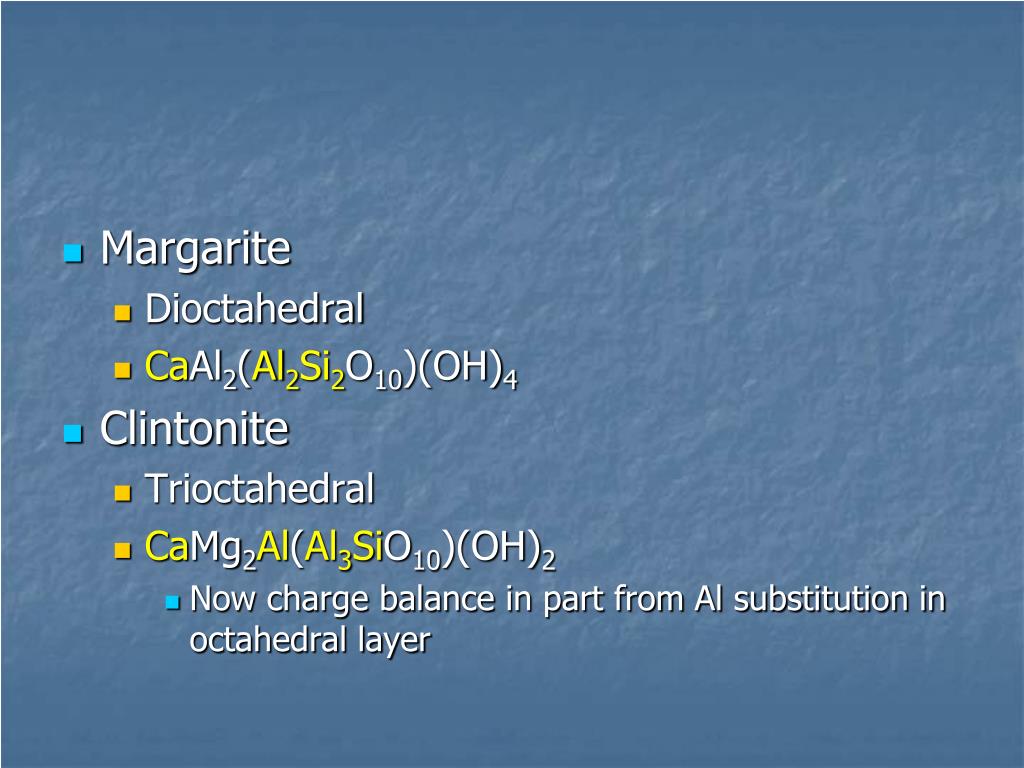 Margarite

Dioctahedral

$CaAl_2(Al_2Si_2O_{10})(OH)_4$

Clintonite

Trioctahedral

$CaMg_2Al(Al_3SiO_{10})(OH)_2$

Now charge balance in part from Al substitution in octahedral layer